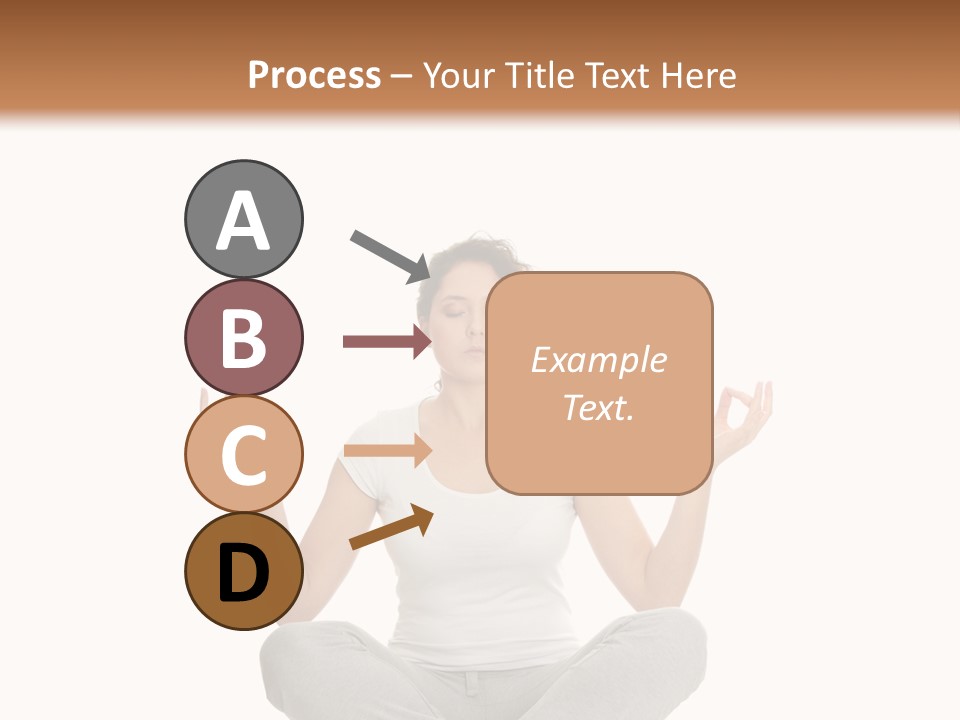 Process – Your Title Text Here

A

B

C

D

Example Text.